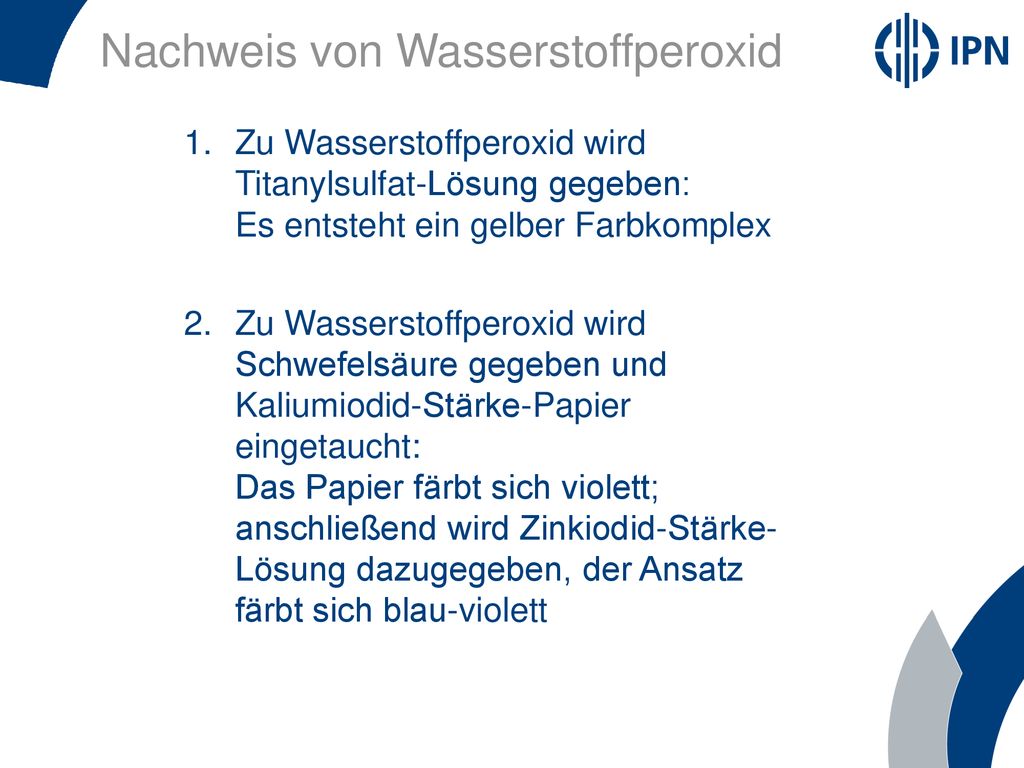 Nachweis von Wasserstoffperoxid

IPN

1. Zu Wasserstoffperoxid wird Titanylsulfat-Lösung gegeben: Es entsteht ein gelber Farbkomplex

2. Zu Wasserstoffperoxid wird Schwefelsäure gegeben und Kaliumiodid-Stärke-Papier eingetaucht: Das Papier färbt sich violett; anschließend wird Zinkiodid-Stärke-Lösung dazugegeben, der Ansatz färbt sich blau-violett